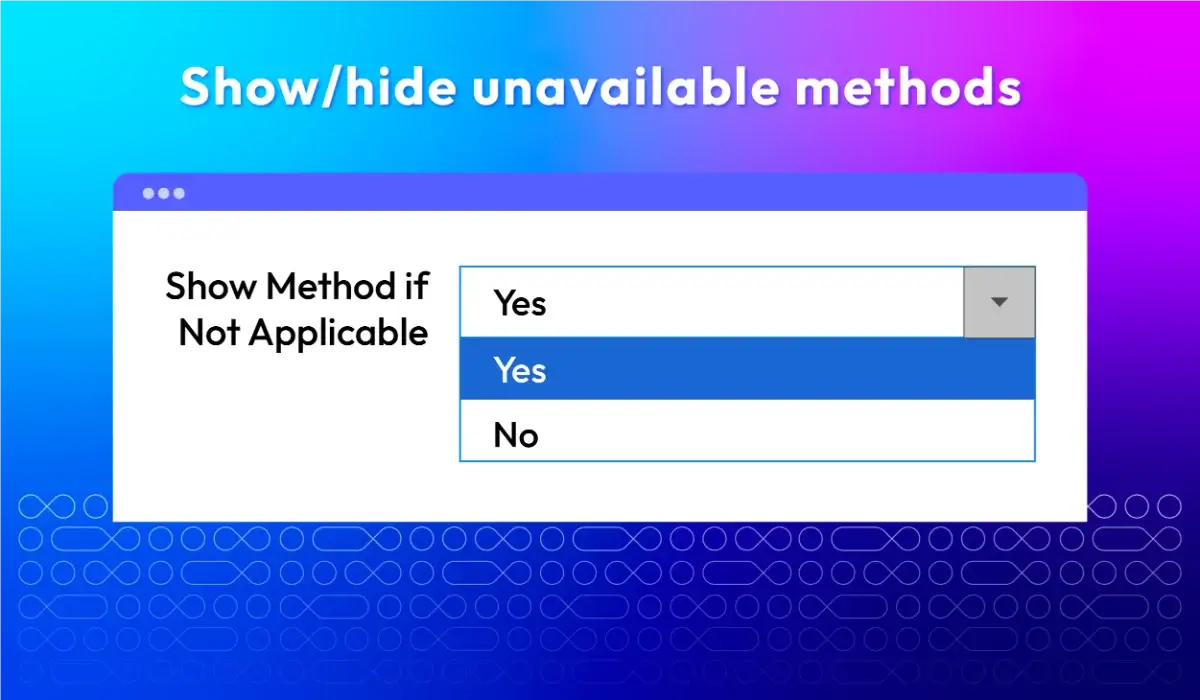 Show/hide unavailable methods

Show Method if Not Applicable

Yes

Yes

No